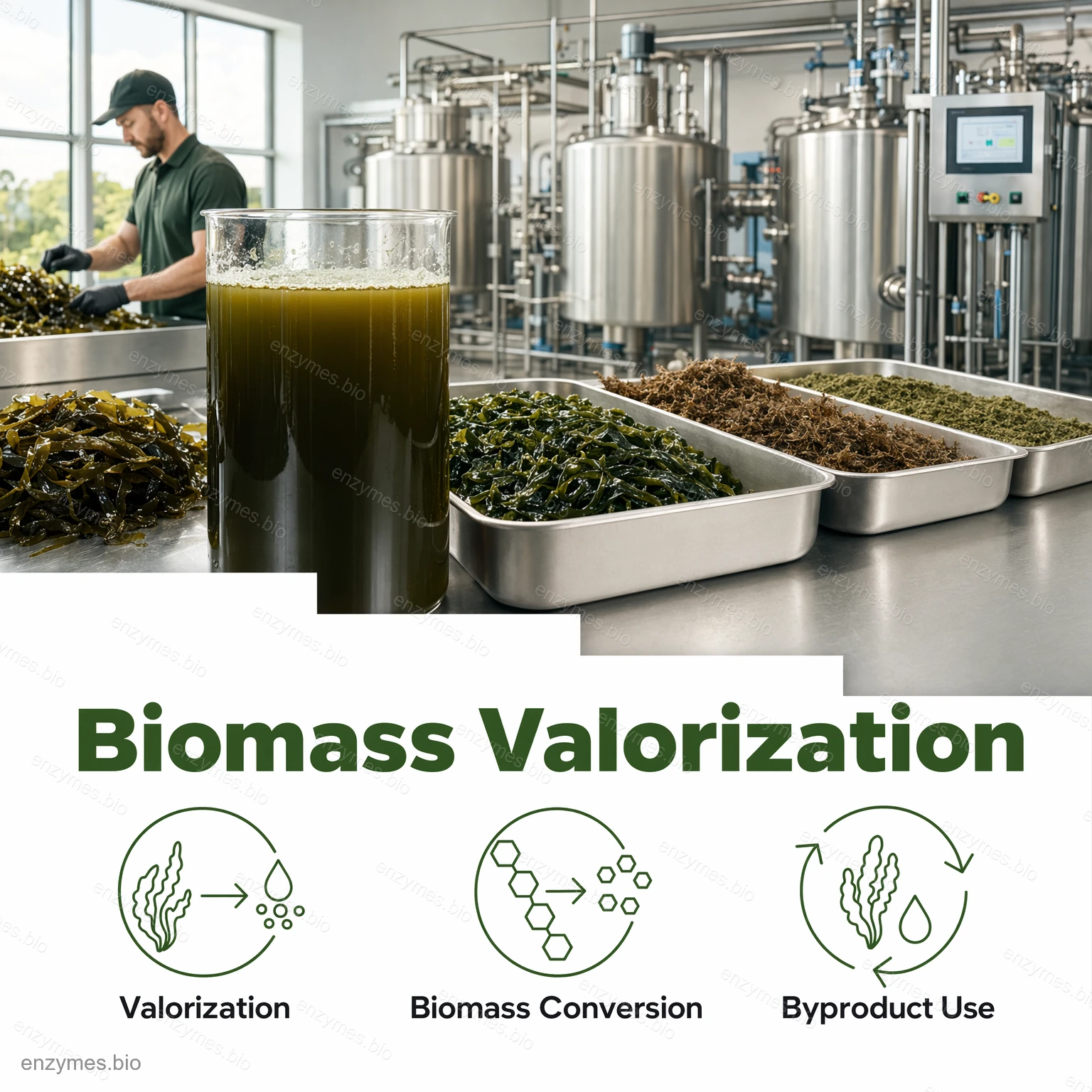 Biomass Valorization

Valorization

Biomass Conversion

Byproduct Use

enzymes.bio